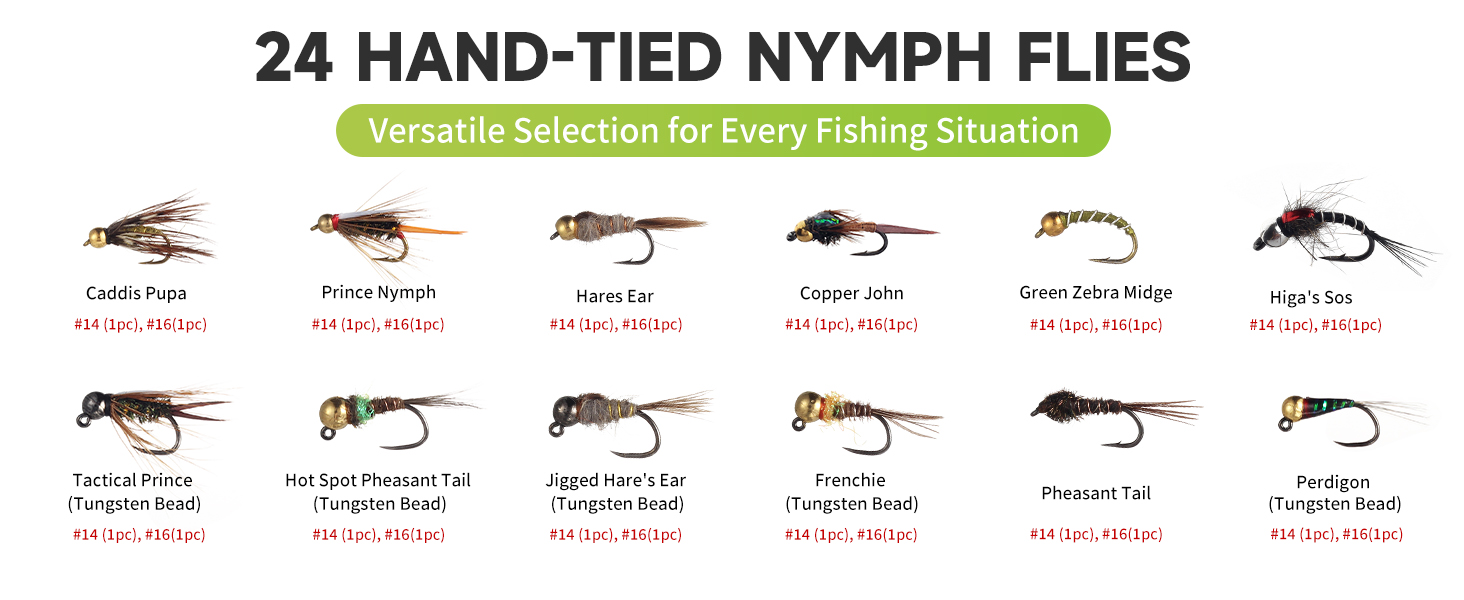 24 HAND-TIED NYMPH FLIES

Versatile Selection for Every Fishing Situation

Caddis Pupa
#14 (1pc), #16(1pc)

Prince Nymph
#14 (1pc), #16(1pc)

Hares Ear
#14 (1pc), #16(1pc)

Copper John
#14 (1pc), #16(1pc)

Green Zebra Midge
#14 (1pc), #16(1pc)

Higa's Sos
#14 (1pc), #16(1pc)

Tactical Prince (Tungsten Bead)
#14 (1pc), #16(1pc)

Hot Spot Pheasant Tail (Tungsten Bead)
#14 (1pc), #16(1pc)

Jigged Hare's Ear (Tungsten Bead)
#14 (1pc), #16(1pc)

Frenchie (Tungsten Bead)
#14 (1pc), #16(1pc)

Pheasant Tail
#14 (1pc), #16(1pc)

Perdigon (Tungsten Bead)
#14 (1pc), #16(1pc)